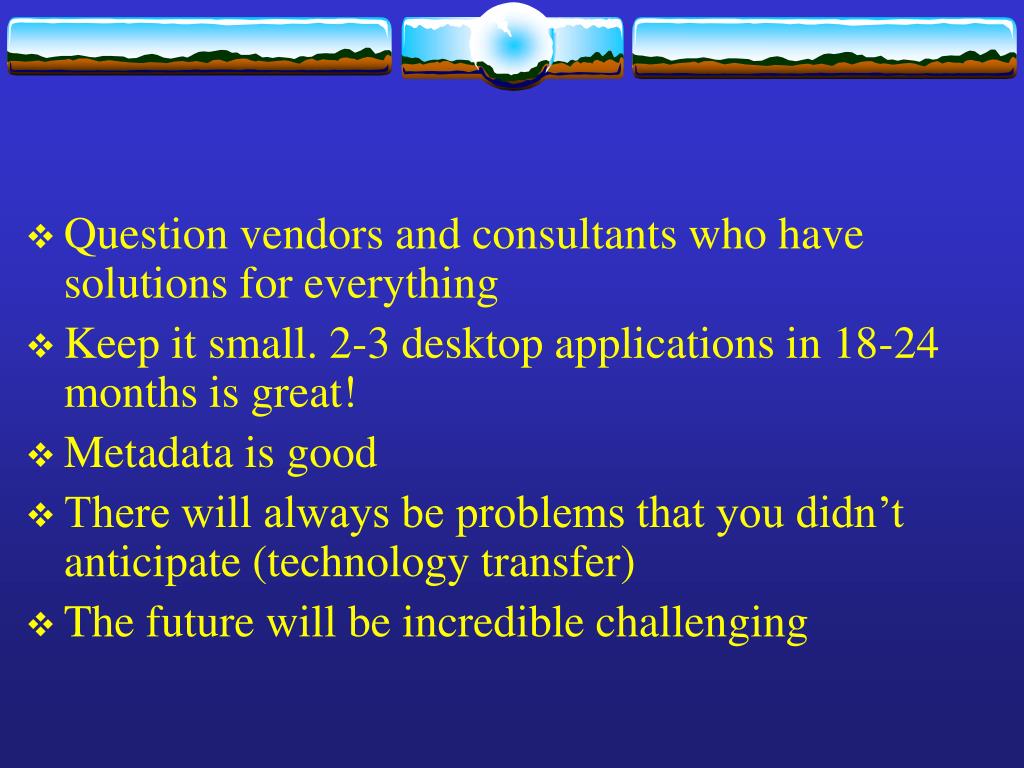 ❖ Question vendors and consultants who have solutions for everything

❖ Keep it small. 2-3 desktop applications in 18-24 months is great!

❖ Metadata is good

❖ There will always be problems that you didn’t anticipate (technology transfer)

❖ The future will be incredible challenging